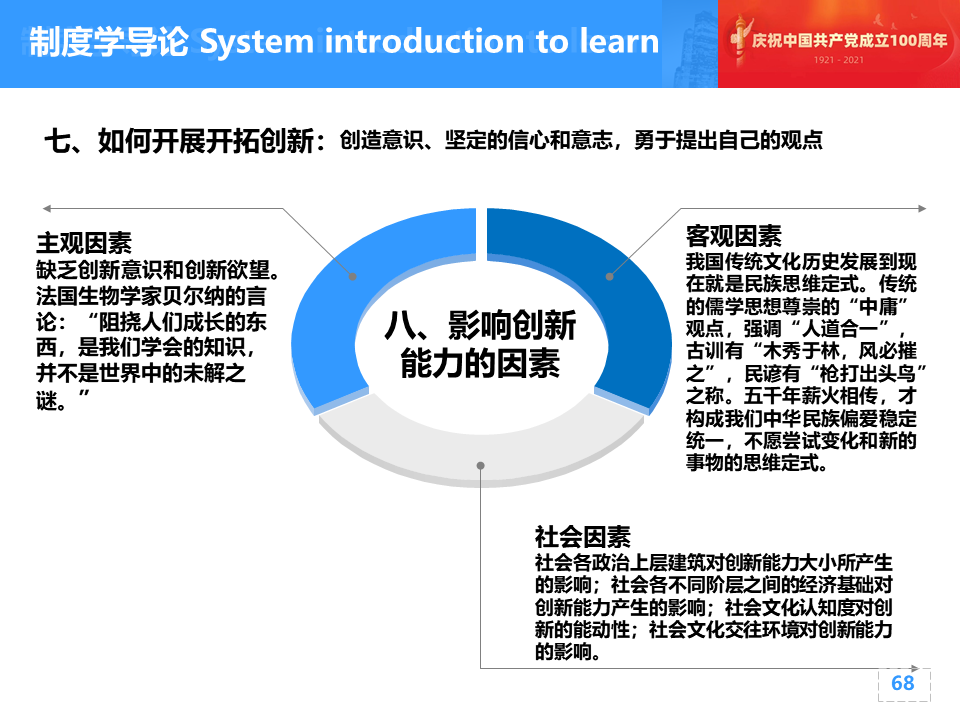 制度学导论 System introduction to learn

庆祝中国共产党成立100周年
1921 - 2021

七、如何开展开拓创新：创造意识、坚定的信心和意志，勇于提出自己的观点

主观因素
缺乏创新意识和创新欲望。法国生物学家贝尔纳的言论：“阻挠人们成长的东西，是我们学会的知识，并不是世界中的未解之谜。”

八、影响创新能力的因素

客观因素
我国传统文化历史发展到现在就是民族思维定式。传统的儒学思想尊崇的“中庸”观点，强调“人道合一”，古训有“木秀于林，风必摧之”，民谚有“枪打出头鸟”之称。五千年薪火相传，才构成我们中华民族偏爱稳定统一，不愿尝试变化和新的事物的思维定式。

社会因素
社会各政治上层建筑对创新能力大小所产生的影响；社会各不同阶层之间的经济基础对创新能力产生的影响；社会文化认知度对创新的能动性；社会文化交往环境对创新能力的影响。

68